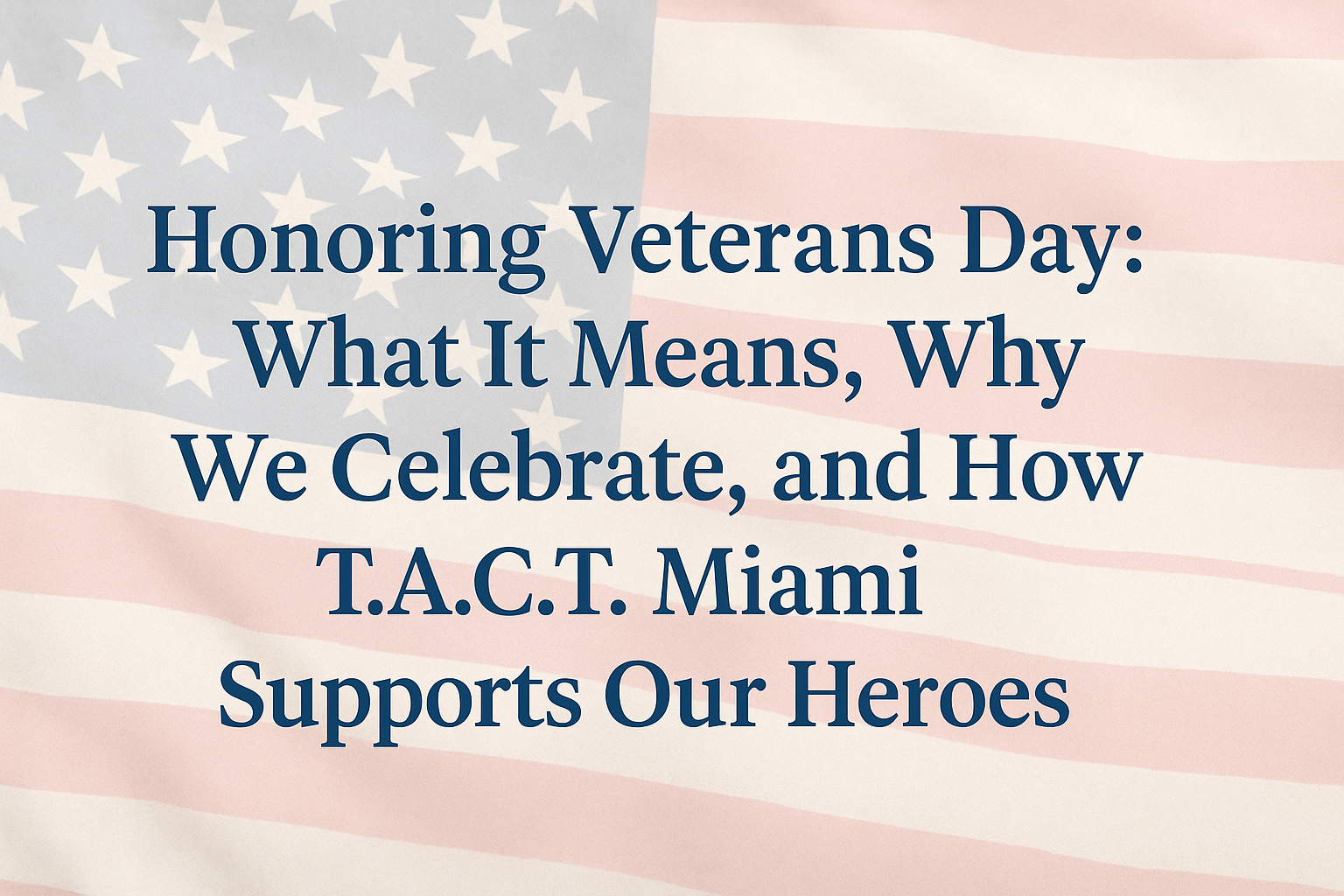 Honoring Veterans Day: What It Means, Why We Celebrate, and How T.A.C.T. Miami Supports Our Heroes